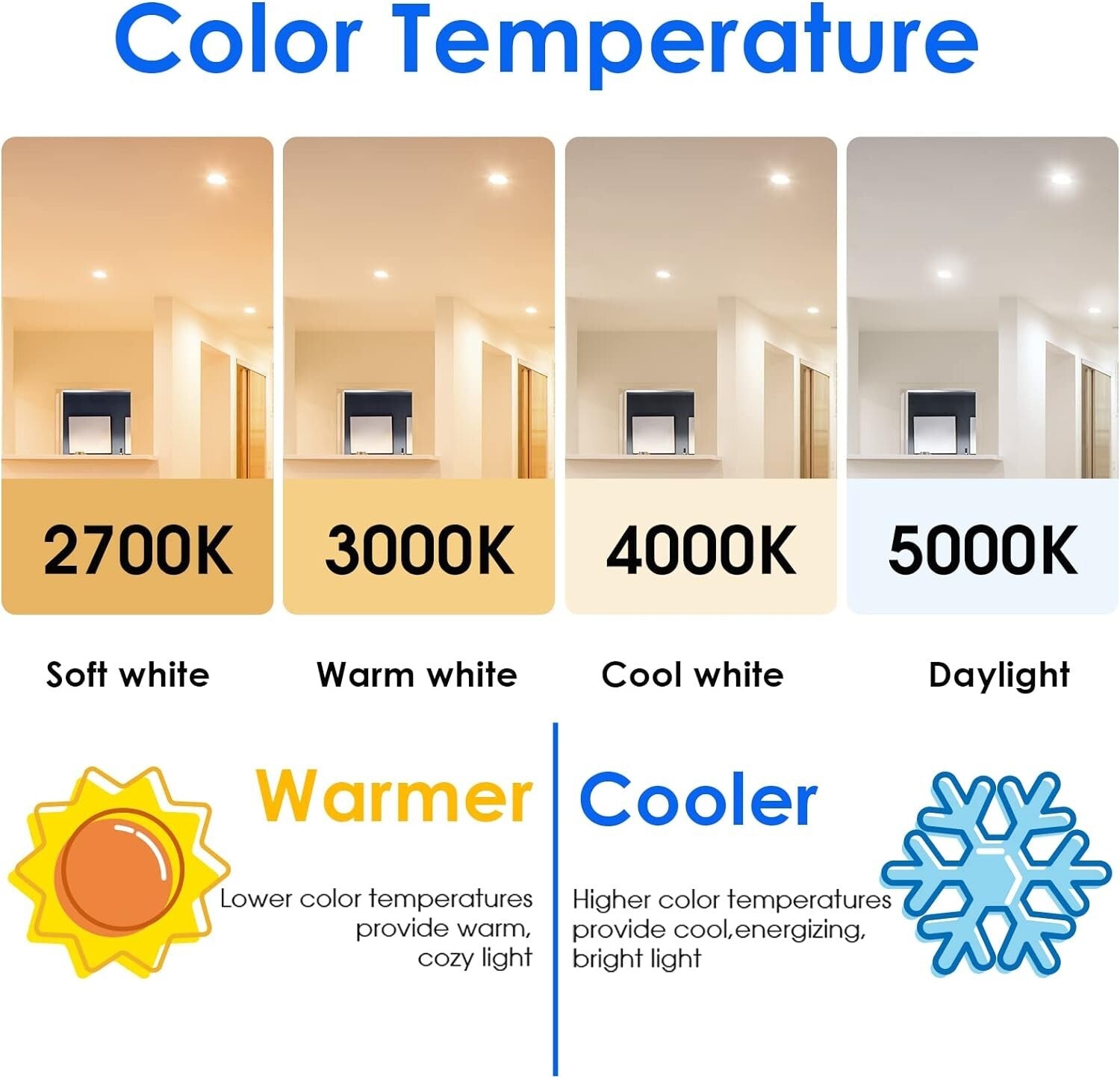 Color Temperature

2700K

3000K

4000K

5000K

Soft white

Warm white

Cool white

Daylight

Warmer

Lower color temperatures provide warm, cozy light

Cooler

Higher color temperatures provide cool,energizing, bright light